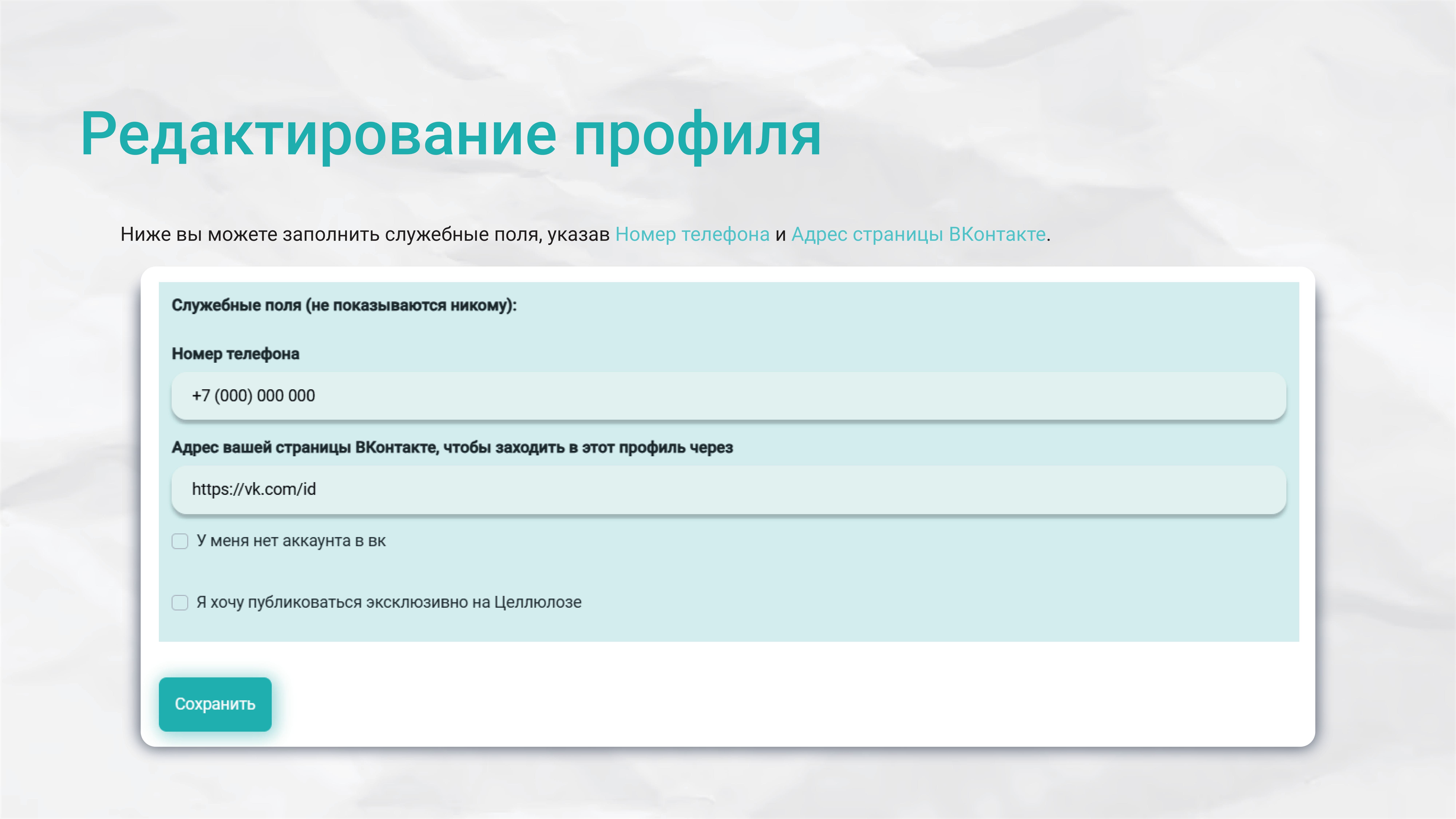 Редактирование профиля

Ниже вы можете заполнить служебные поля, указав Номер телефона и Адрес страницы ВКонтакте.

Служебные поля (не показываются никому):

Номер телефона

+7 (000) 000 000

Адрес вашей страницы ВКонтакте, чтобы заходить в этот профиль через

https://vk.com/id

У меня нет аккаунта в вк

Я хочу публиковаться эксклюзивно на Целлюлозе

Сохранить